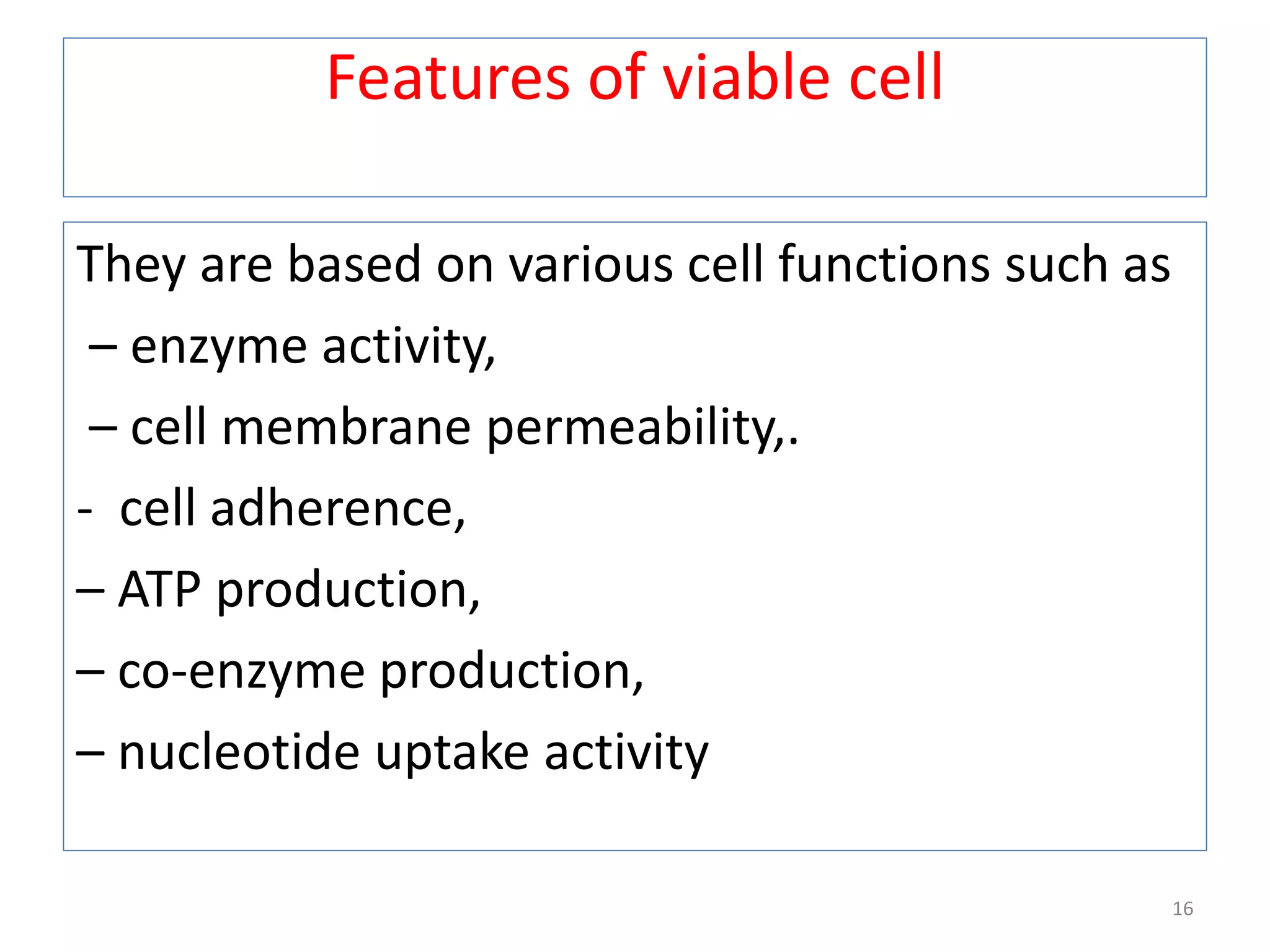 Features of viable cell

They are based on various cell functions such as

– enzyme activity,

– cell membrane permeability,.

- cell adherence,

– ATP production,

– co-enzyme production,

– nucleotide uptake activity

16